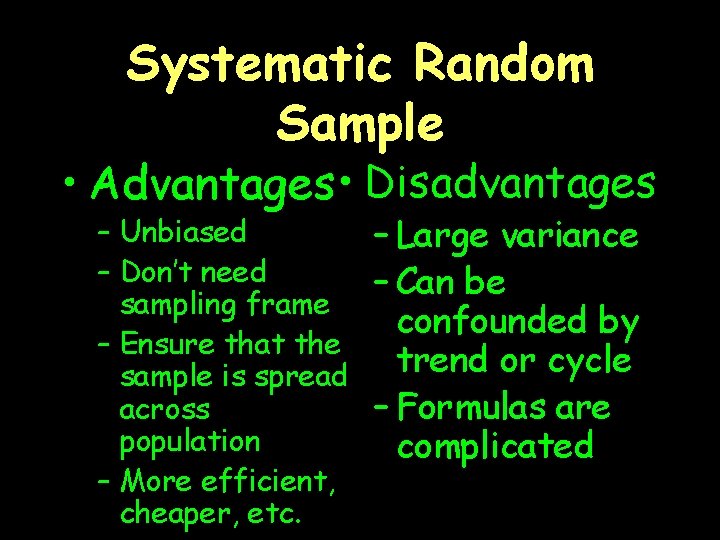 Systematic Random Sample

• Advantages
– Unbiased
– Don't need sampling frame
– Ensure that the sample is spread across population
– More efficient, cheaper, etc.

• Disadvantages
– Large variance
– Can be confounded by trend or cycle
– Formulas are complicated